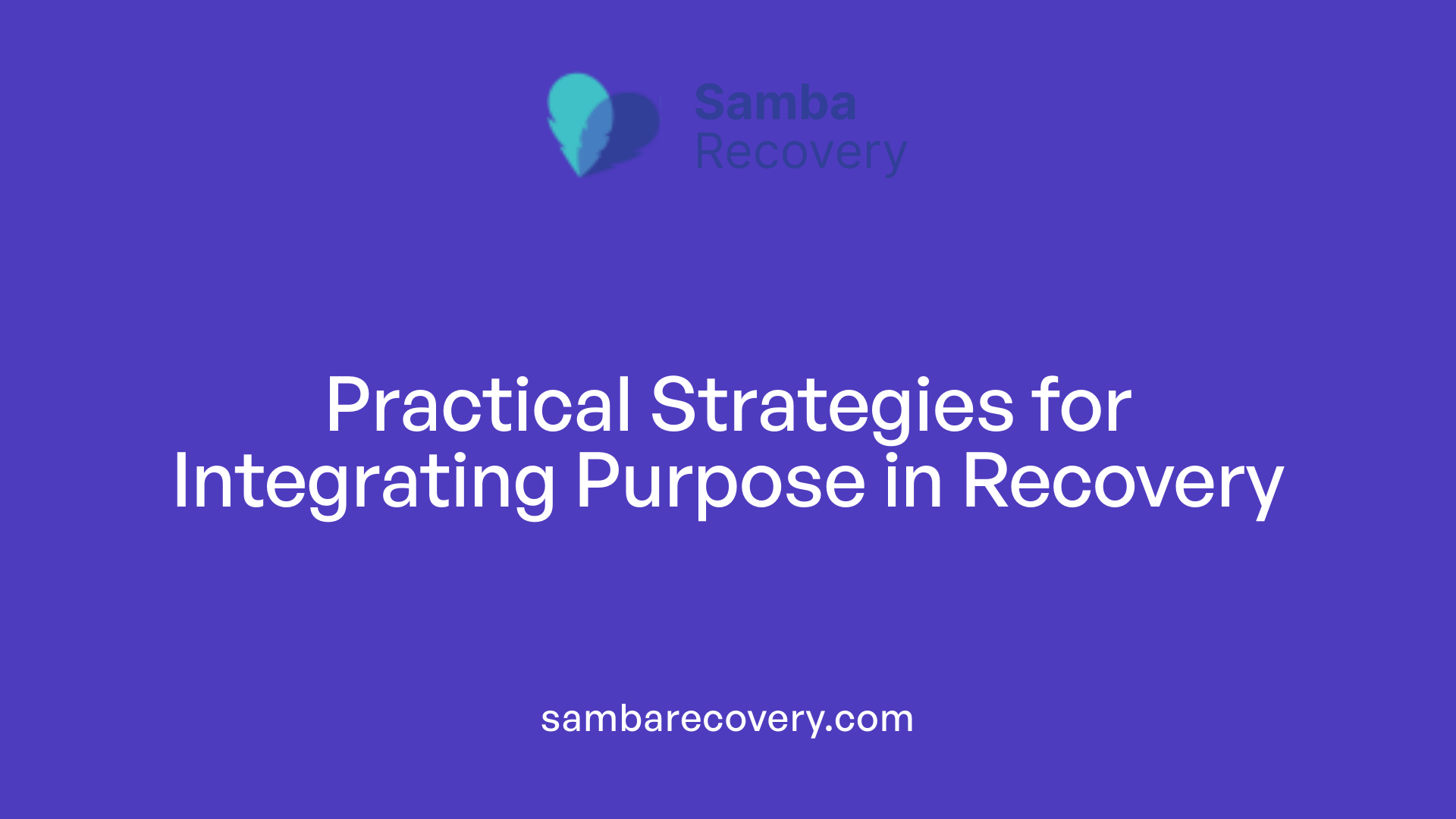 Samba
Recovery

Practical Strategies for Integrating Purpose in Recovery

sambarecovery.com